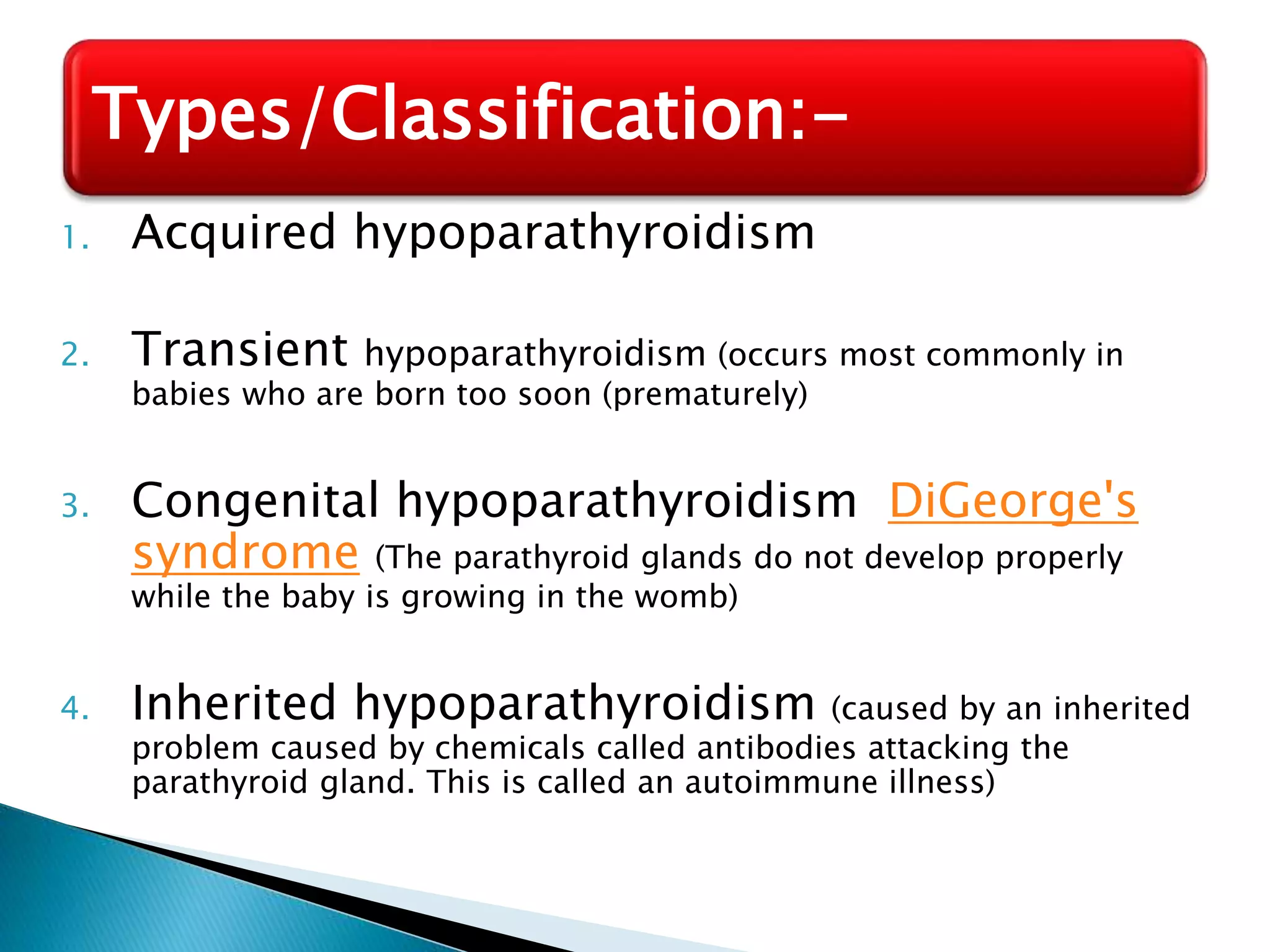 Types/Classification:-

1. Acquired hypoparathyroidism

2. Transient hypoparathyroidism (occurs most commonly in babies who are born too soon (prematurely)

3. Congenital hypoparathyroidism DiGeorge's syndrome (The parathyroid glands do not develop properly while the baby is growing in the womb)

4. Inherited hypoparathyroidism (caused by an inherited problem caused by chemicals called antibodies attacking the parathyroid gland. This is called an autoimmune illness)